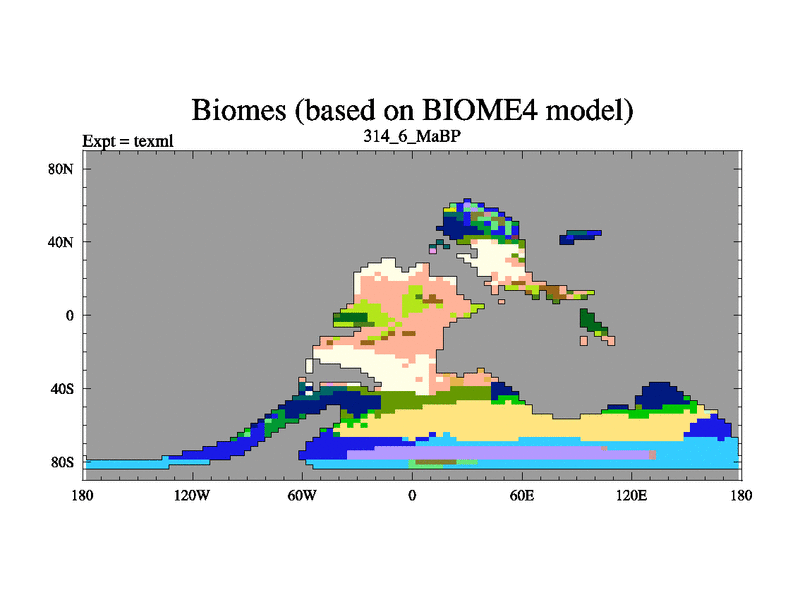 Biomes (based on BIOME4 model)

Expt = texml

314_6_MaBP

80N
40N
0
40S
80S

180 120W 60W 0 60E 120E 180